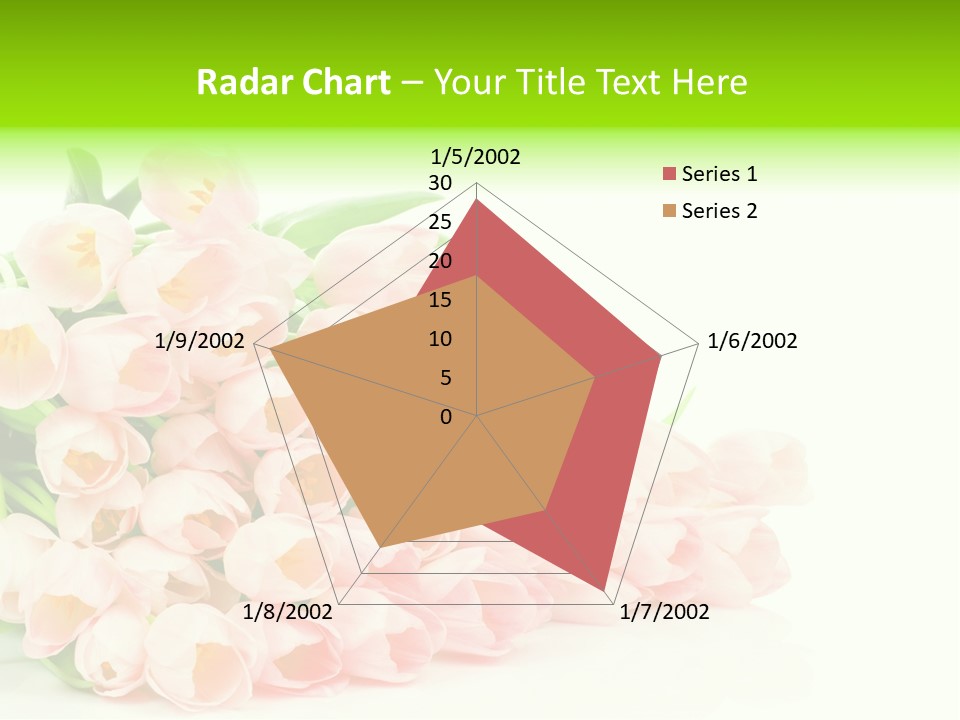 Radar Chart – Your Title Text Here

1/5/2002
30
25
20
15
10
5
0
1/6/2002
1/7/2002
1/8/2002
1/9/2002

Series 1
Series 2